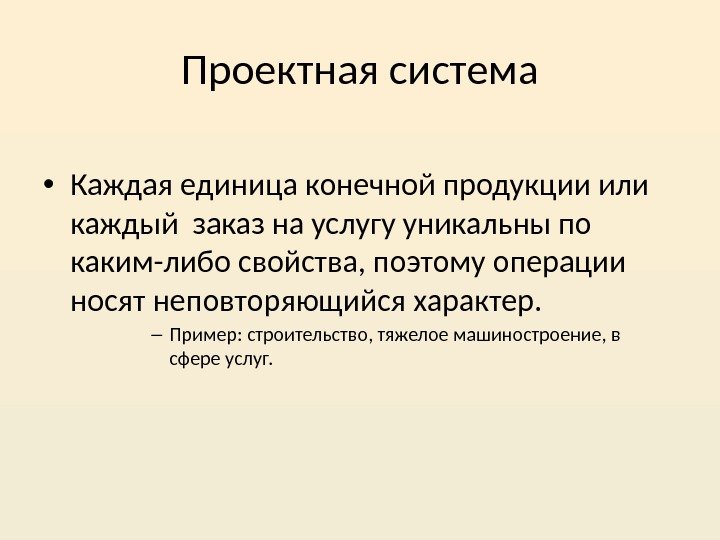 Проектная система

• Каждая единица конечной продукции или каждый заказ на услугу уникальны по каким-либо свойства, поэтому операции носят неповторяющийся характер.

– Пример: строительство, тяжелое машиностроение, в сфере услуг.